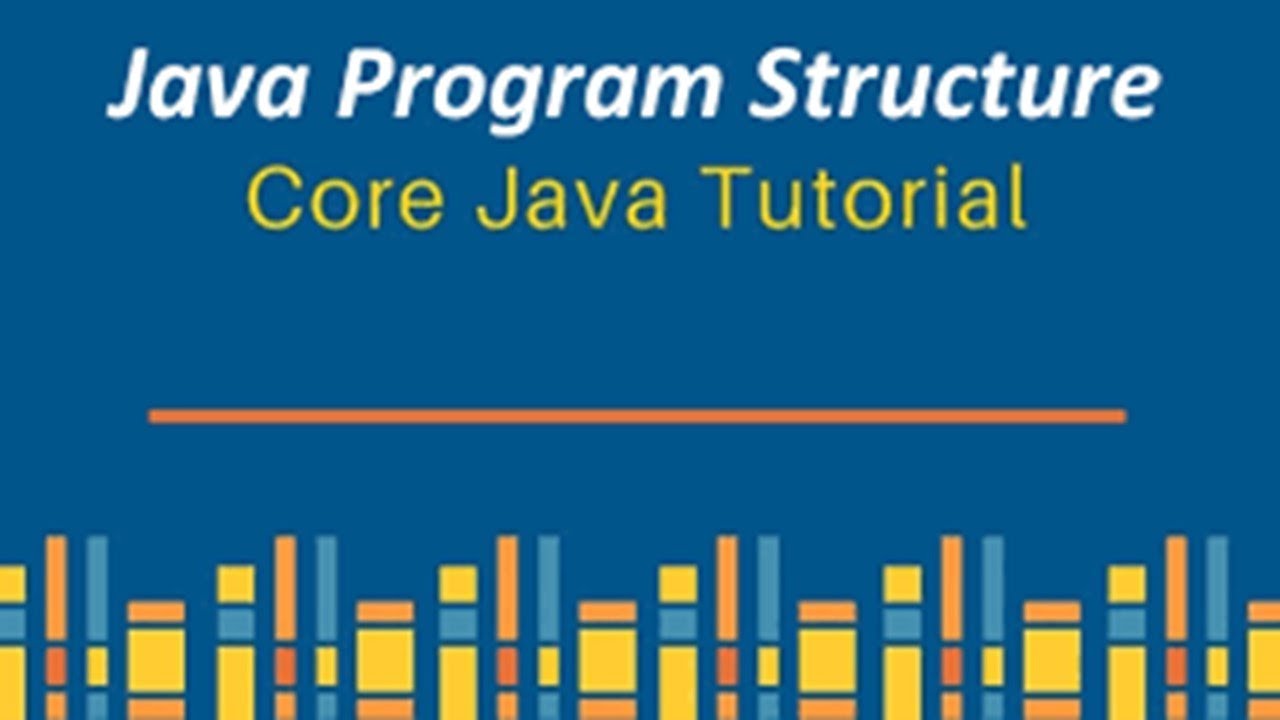 Java Program Structure
Core Java Tutorial